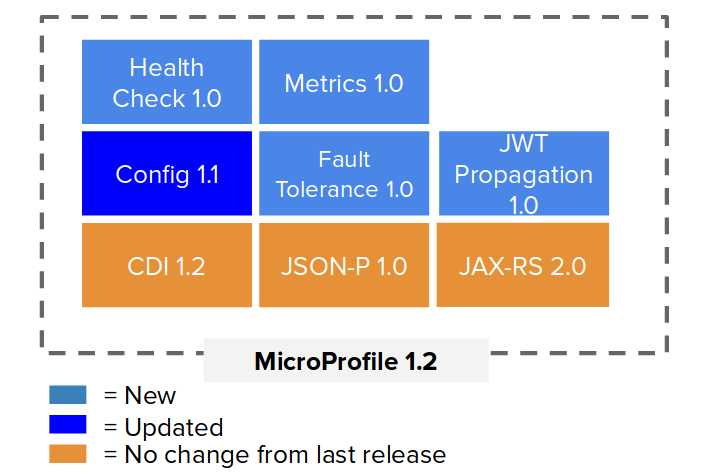 Health Check 1.0

Metrics 1.0

Config 1.1

Fault Tolerance 1.0

JWT Propagation 1.0

CDI 1.2

JSON-P 1.0

JAX-RS 2.0

MicroProfile 1.2

= New

= Updated

= No change from last release